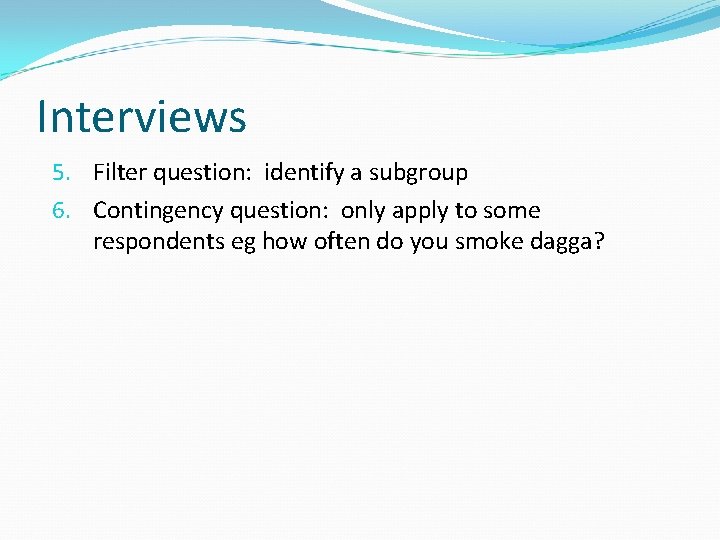 Interviews

5. Filter question: identify a subgroup
6. Contingency question: only apply to some respondents eg how often do you smoke dagga?